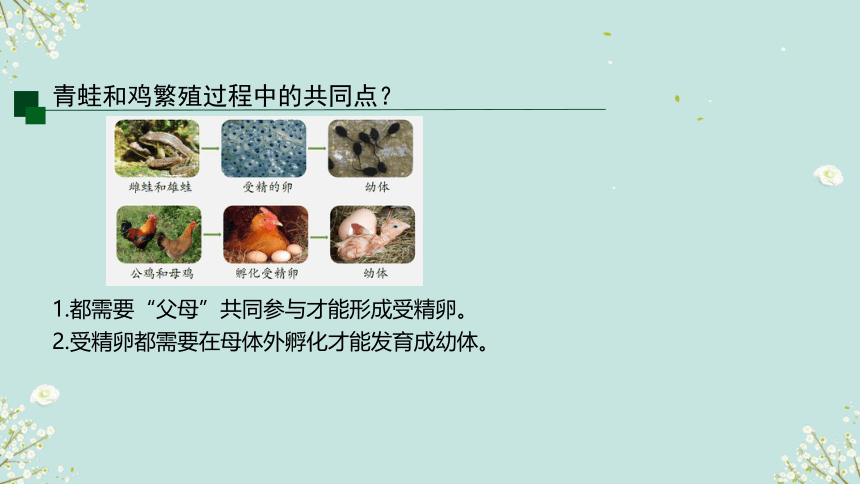 青蛙和鸡繁殖过程中的共同点？

雌蛙和雄蛙
受精的卵
幼体
公鸡和母鸡
孵化受精卵
幼体

1.都需要“父母”共同参与才能形成受精卵。
2.受精卵都需要在母体外孵化才能发育成幼体。